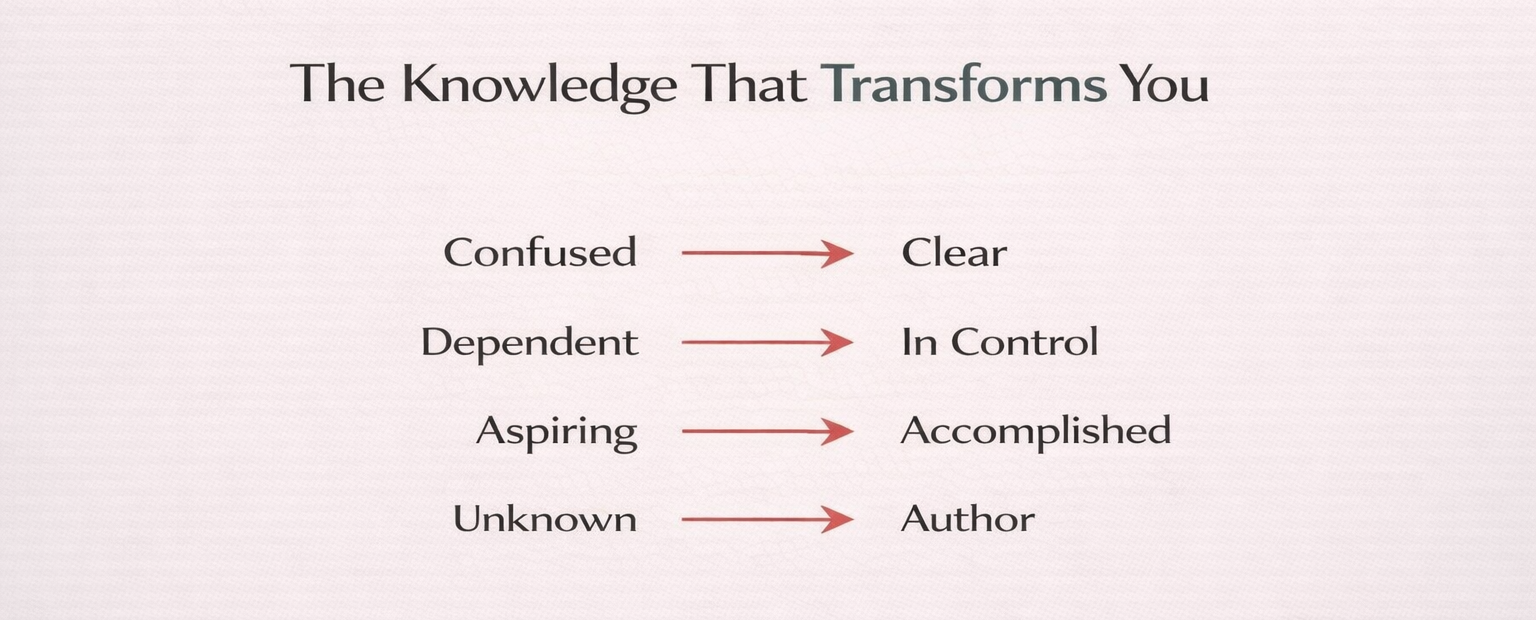 The Knowledge That Transforms You

Confused → Clear

Dependent → In Control

Aspiring → Accomplished

Unknown → Author